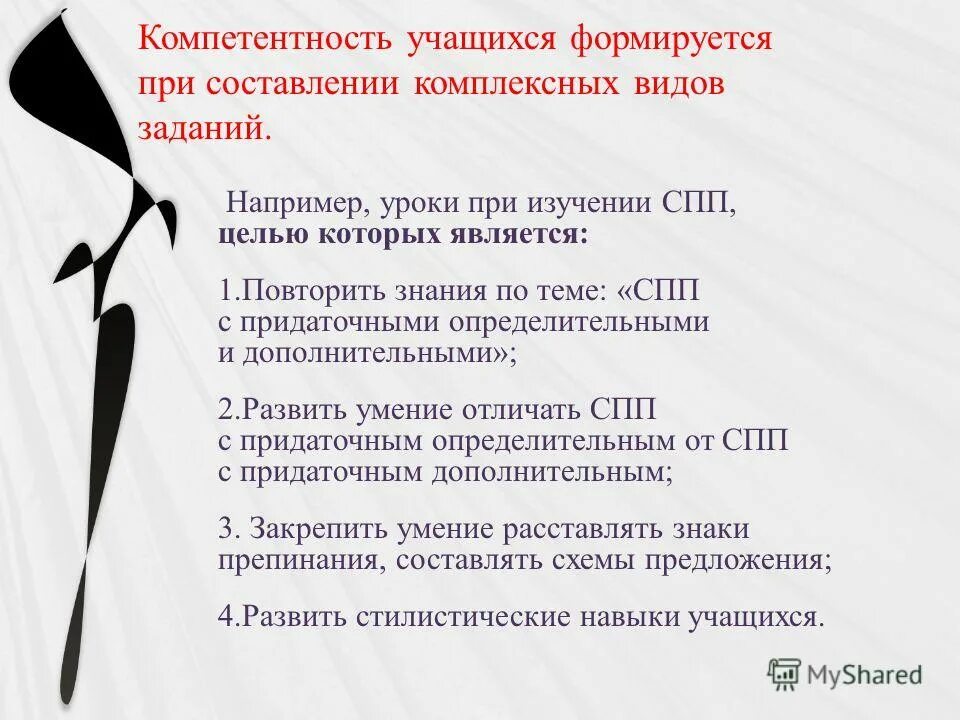 Компетентность учащихся формируется при составлении комплексных видов заданий.

Например, уроки при изучении СПП, целью которых является:

1.Повторить знания по теме: «СПП с придаточными определительными и дополнительными»;

2.Развить умение отличать СПП с придаточным определительным от СПП с придаточным дополнительным;

3. Закрепить умение расставлять знаки препинания, составлять схемы предложения;

4.Развить стилистические навыки учащихся.

MyShared